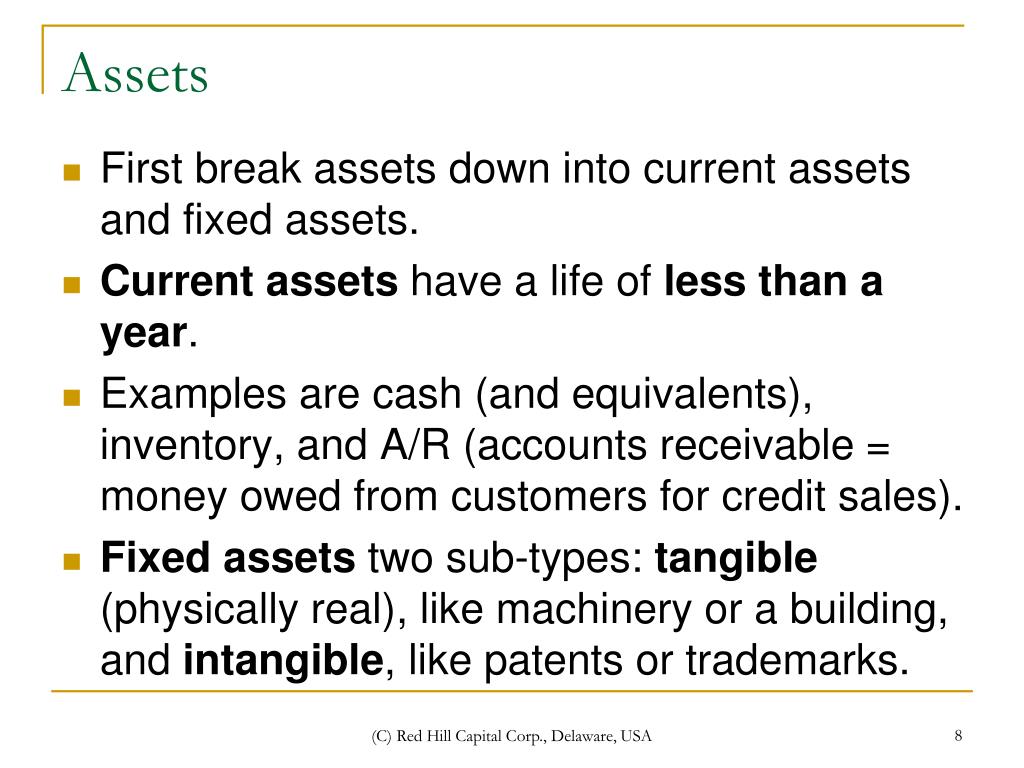 Assets

First break assets down into current assets and fixed assets.

Current assets have a life of less than a year.

Examples are cash (and equivalents), inventory, and A/R (accounts receivable = money owed from customers for credit sales).

Fixed assets two sub-types: tangible (physically real), like machinery or a building, and intangible, like patents or trademarks.

(C) Red Hill Capital Corp., Delaware, USA

8